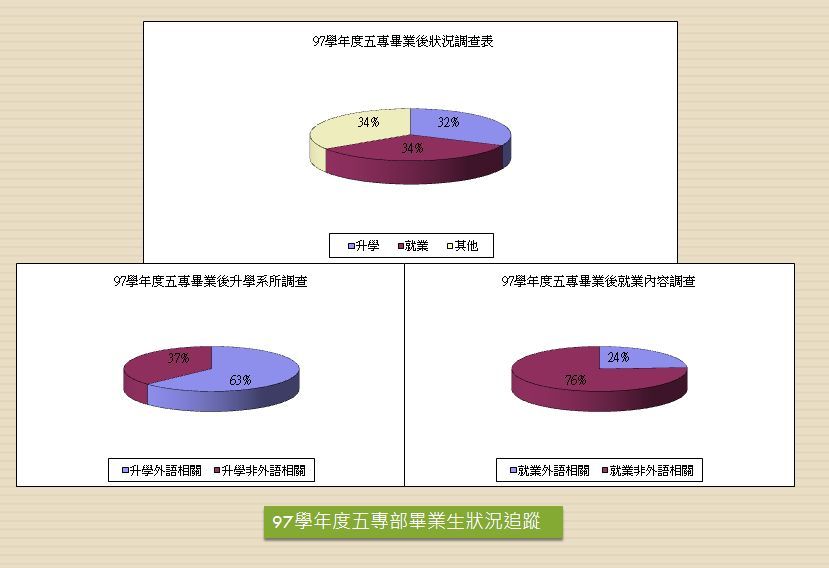 97學年度五專畢業後狀況調查表

34%
32%
34%

升學 就業 其他

97學年度五專畢業後升學系所調查

37%
63%

升學外語相關 升學非外語相關

97學年度五專畢業後就業內容調查

24%
76%

就業外語相關 就業非外語相關

97學年度五專部畢業生狀況追蹤